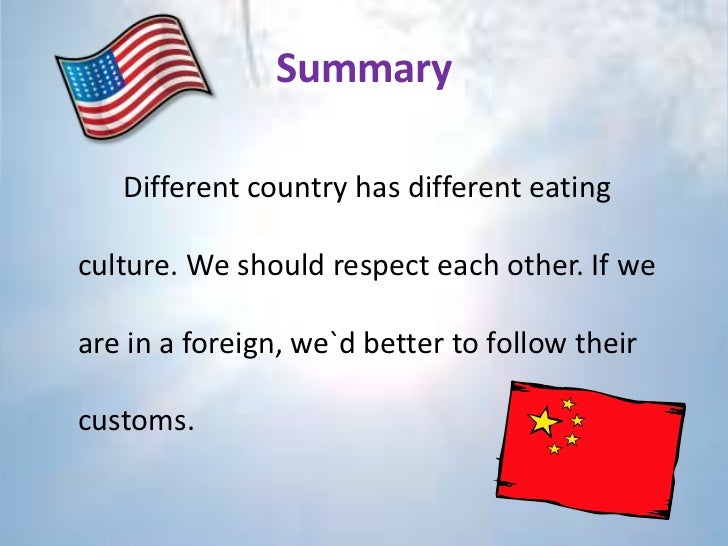 Summary

Different country has different eating culture. We should respect each other. If we are in a foreign, we`d better to follow their customs.